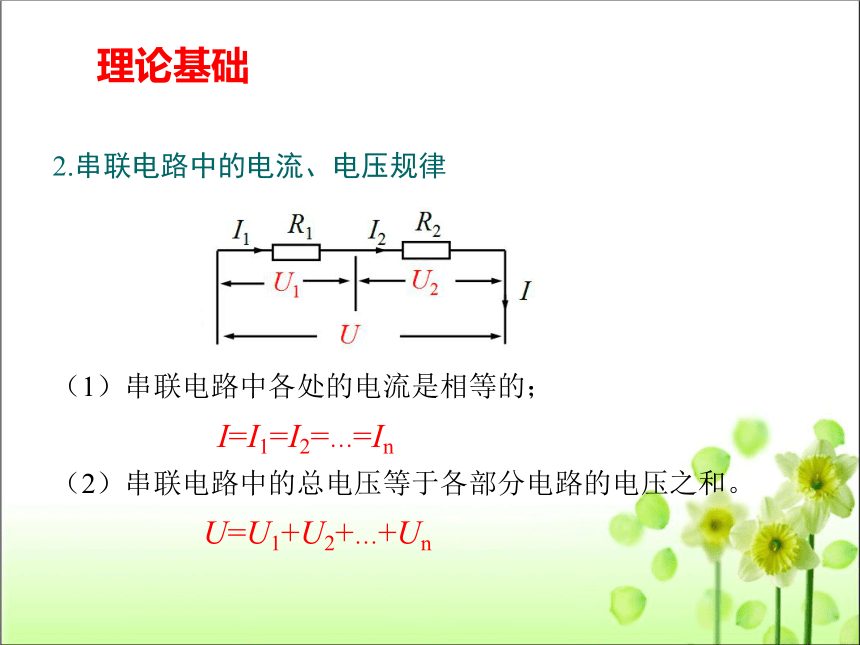 理论基础

2.串联电路中的电流、电压规律

$I_1$ $R_1$ $I_2$ $R_2$
$U_1$ $U_2$ $I$
$U$

（1）串联电路中各处的电流是相等的；

$I=I_1=I_2=...=I_n$

（2）串联电路中的总电压等于各部分电路的电压之和。

$U=U_1+U_2+...+U_n$